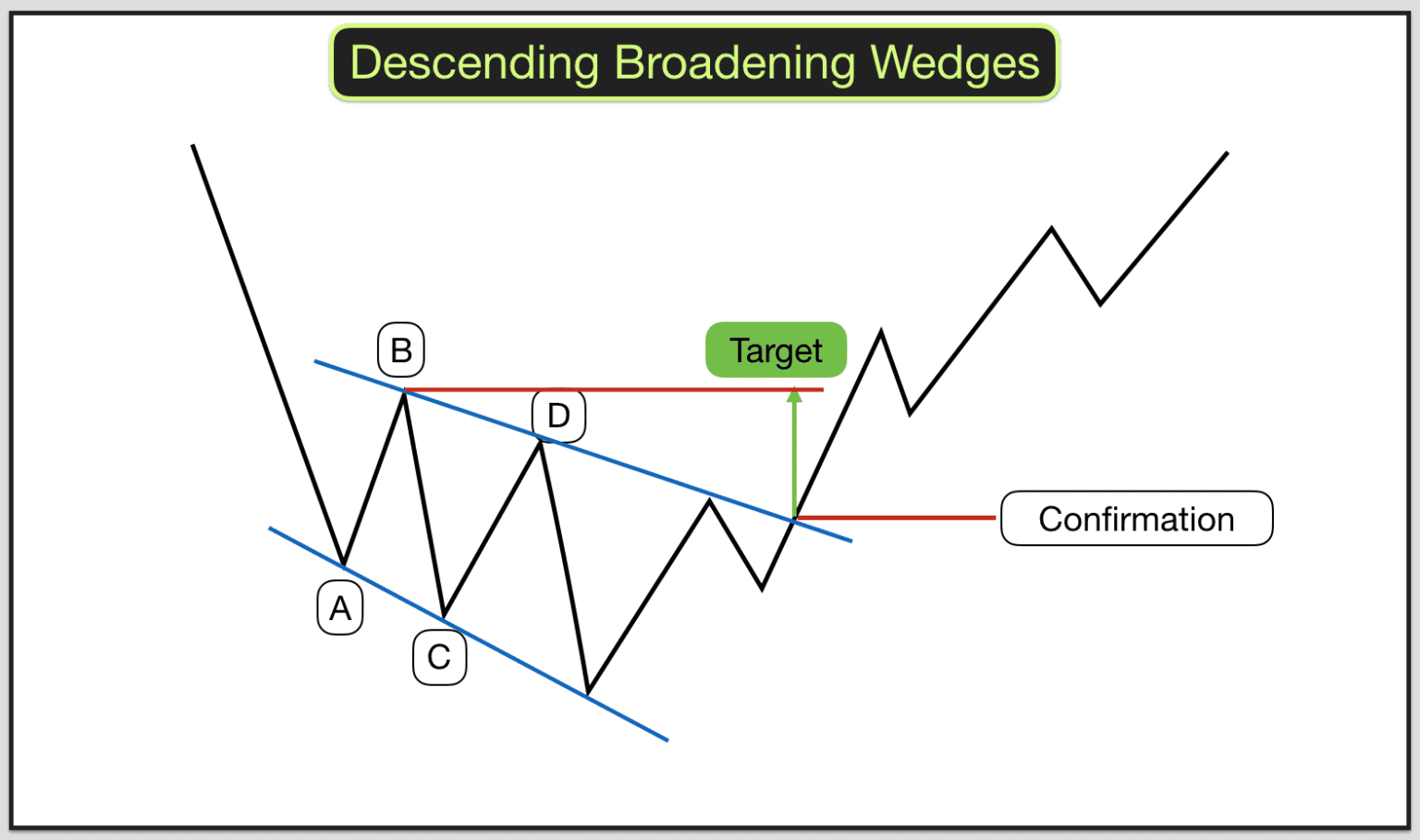 Descending Broadening Wedges

B

Target

D

Confirmation

A

C